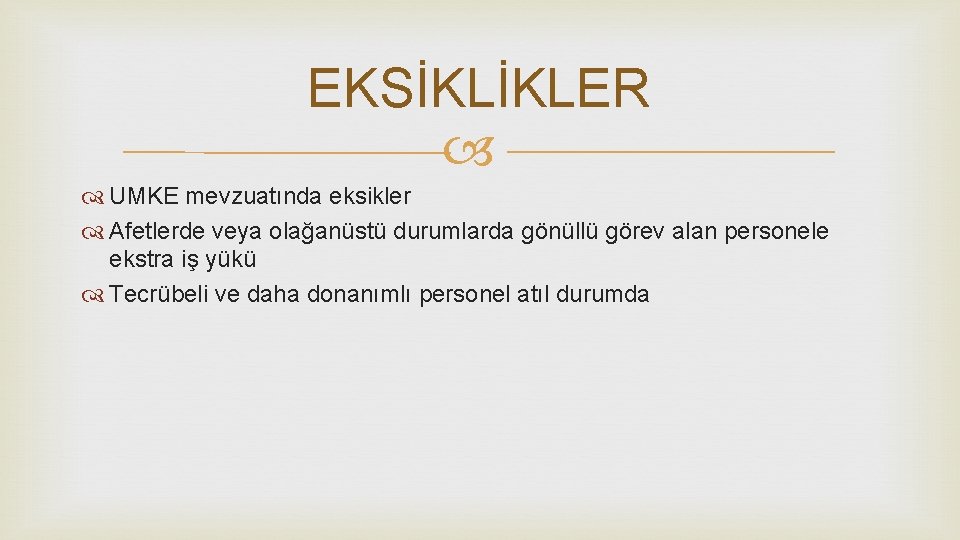 EKSİKLİKLER

UMKE mevzuatında eksikler

Afetlerde veya olağanüstü durumlarda gönüllü görev alan personele ekstra iş yükü

Tecrübeli ve daha donanımlı personel atıl durumda